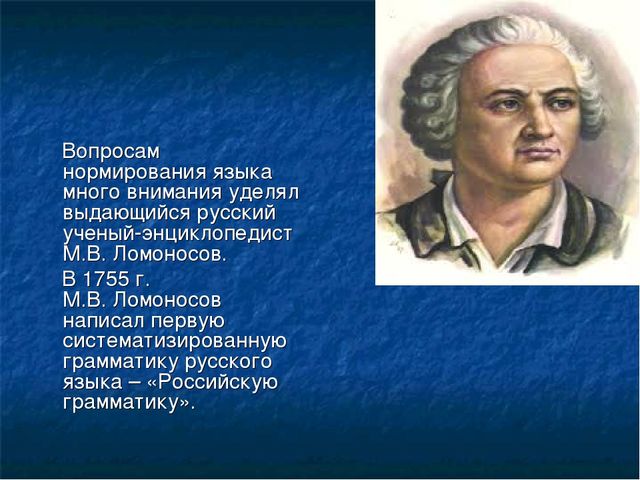 Вопросам нормирования языка много внимания уделял выдающийся русский ученый-энциклопедист М.В. Ломоносов.

В 1755 г. М.В. Ломоносов написал первую систематизированную грамматику русского языка – «Российскую грамматику».